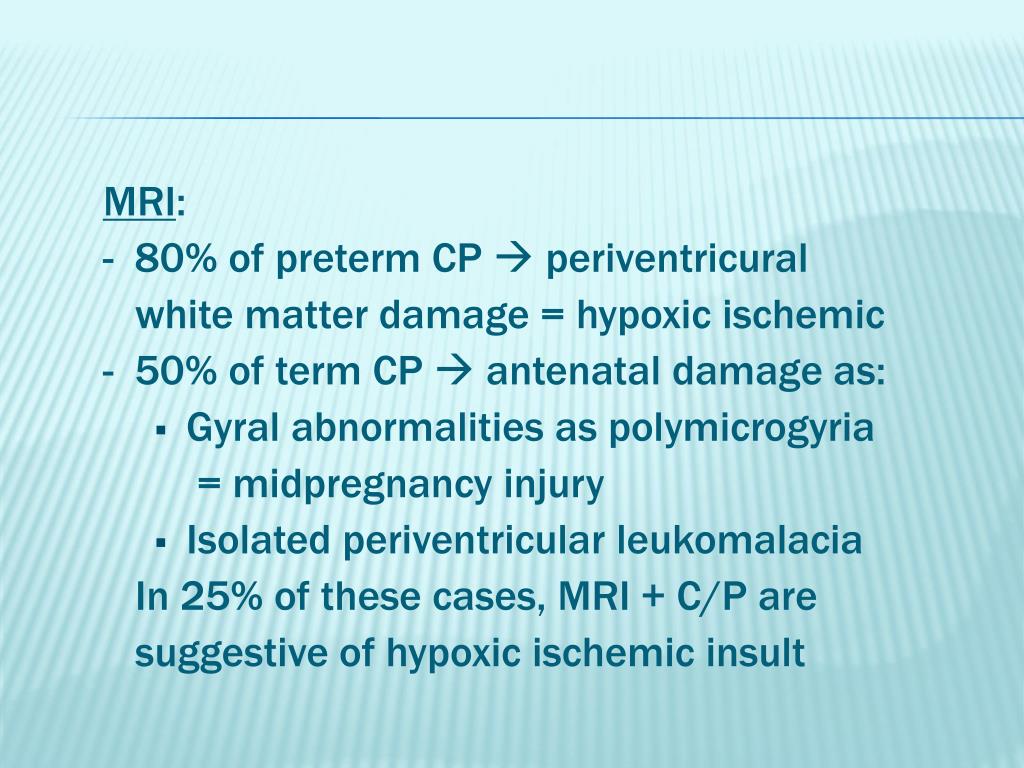 MRI:
- 80% of preterm CP → periventricural white matter damage = hypoxic ischemic
- 50% of term CP → antenatal damage as:
▪ Gyral abnormalities as polymicrogyria = midpregnancy injury
▪ Isolated periventricular leukomalacia
In 25% of these cases, MRI + C/P are suggestive of hypoxic ischemic insult